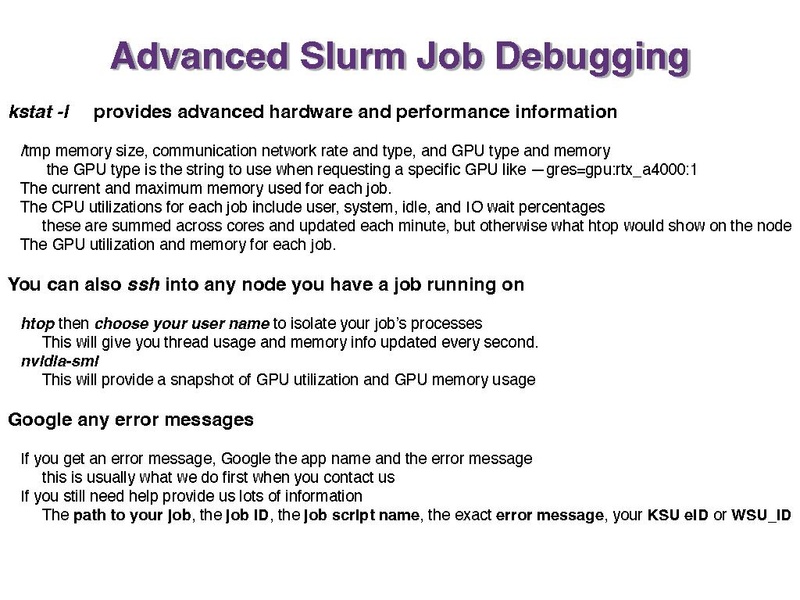 Advanced Slurm Job Debugging

kstat -l provides advanced hardware and performance information

/tmp memory size, communication network rate and type, and GPU type and memory
the GPU type is the string to use when requesting a specific GPU like --gres=gpu:rtx_a4000:1
The current and maximum memory used for each job.
The CPU utilizations for each job include user, system, idle, and IO wait percentages
these are summed across cores and updated each minute, but otherwise what htop would show on the node
The GPU utilization and memory for each job.

You can also ssh into any node you have a job running on

htop then choose your user name to isolate your job's processes
This will give you thread usage and memory info updated every second.
nvidia-smi
This will provide a snapshot of GPU utilization and GPU memory usage

Google any error messages

If you get an error message, Google the app name and the error message
this is usually what we do first when you contact us
If you still need help provide us lots of information
The path to your job, the job ID, the job script name, the exact error message, your KSU eID or WSU_ID